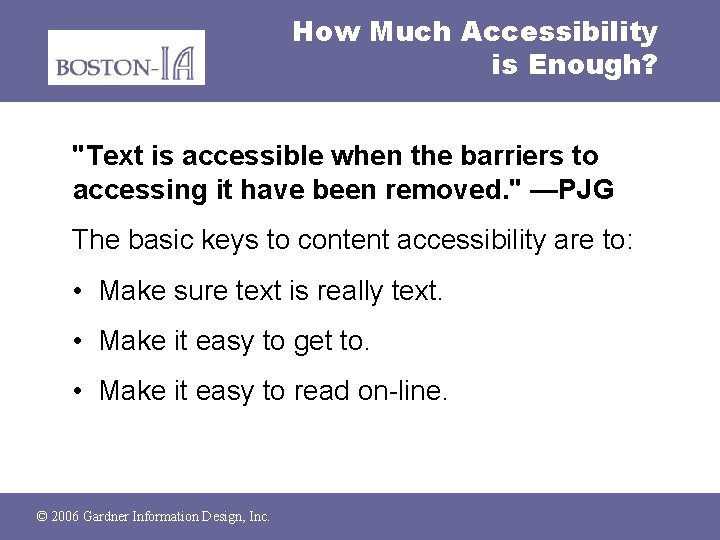 BOSTON-IA

How Much Accessibility is Enough?

"Text is accessible when the barriers to accessing it have been removed." —PJG

The basic keys to content accessibility are to:

• Make sure text is really text.

• Make it easy to get to.

• Make it easy to read on-line.

© 2006 Gardner Information Design, Inc.